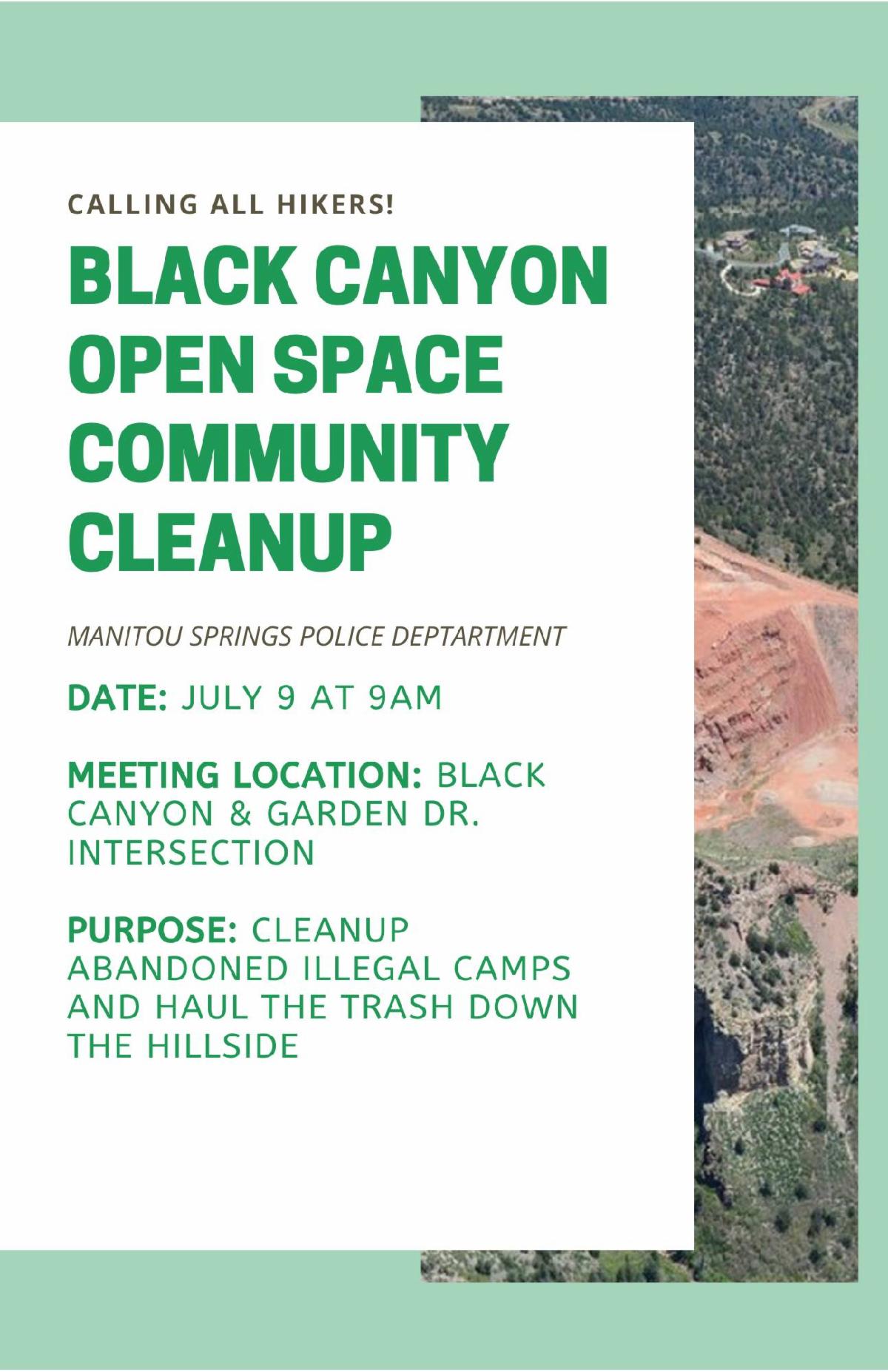 CALLING ALL HIKERS!

BLACK CANYON OPEN SPACE COMMUNITY CLEANUP

MANITOU SPRINGS POLICE DEPTARTMENT

DATE: JULY 9 AT 9AM

MEETING LOCATION: BLACK CANYON & GARDEN DR. INTERSECTION

PURPOSE: CLEANUP ABANDONED ILLEGAL CAMPS AND HAUL THE TRASH DOWN THE HILLSIDE